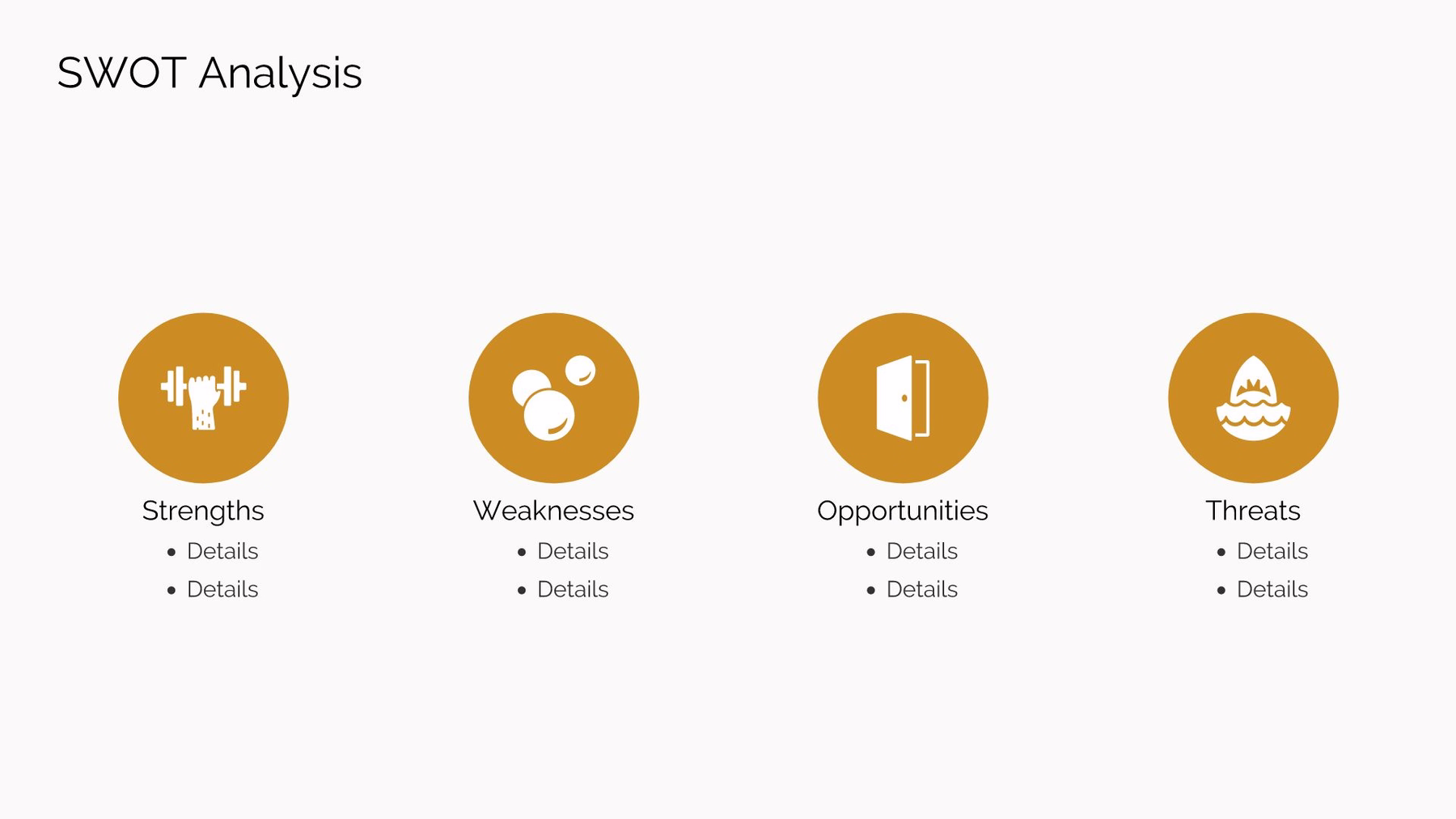 SWOT Analysis

Strengths
- Details
- Details

Weaknesses
- Details
- Details

Opportunities
- Details
- Details

Threats
- Details
- Details